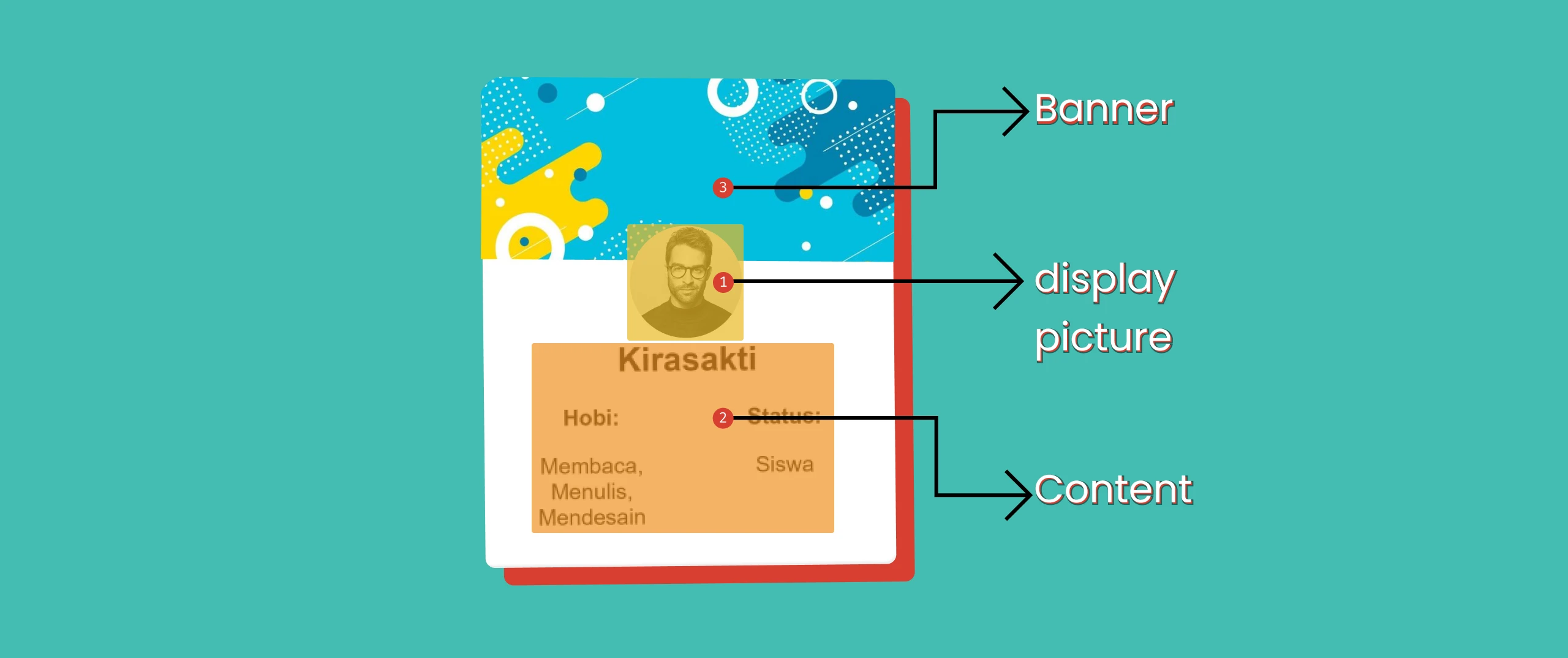 3

Banner

1

display picture

Kirasakti

Hobi:

2

Status:

Membaca, Menulis, Mendesain

Siswa

Content